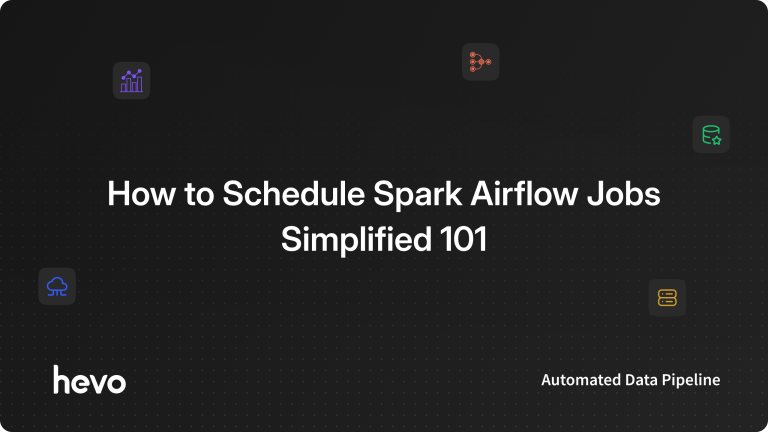 How to Schedule Spark Airflow Jobs Simplified 101

hevo

Automated Data Pipeline